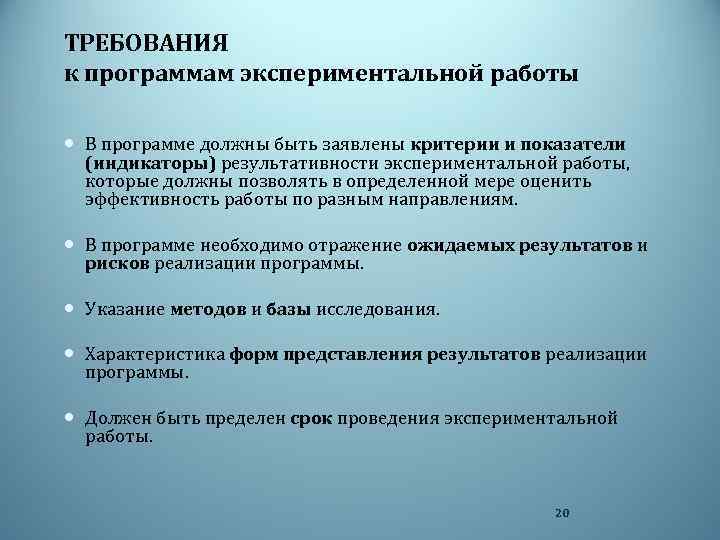 ТРЕБОВАНИЯ
к программам экспериментальной работы

• В программе должны быть заявлены критерии и показатели (индикаторы) результативности экспериментальной работы, которые должны позволять в определенной мере оценить эффективность работы по разным направлениям.

• В программе необходимо отражение ожидаемых результатов и рисков реализации программы.

• Указание методов и базы исследования.

• Характеристика форм представления результатов реализации программы.

• Должен быть пределен срок проведения экспериментальной работы.

20